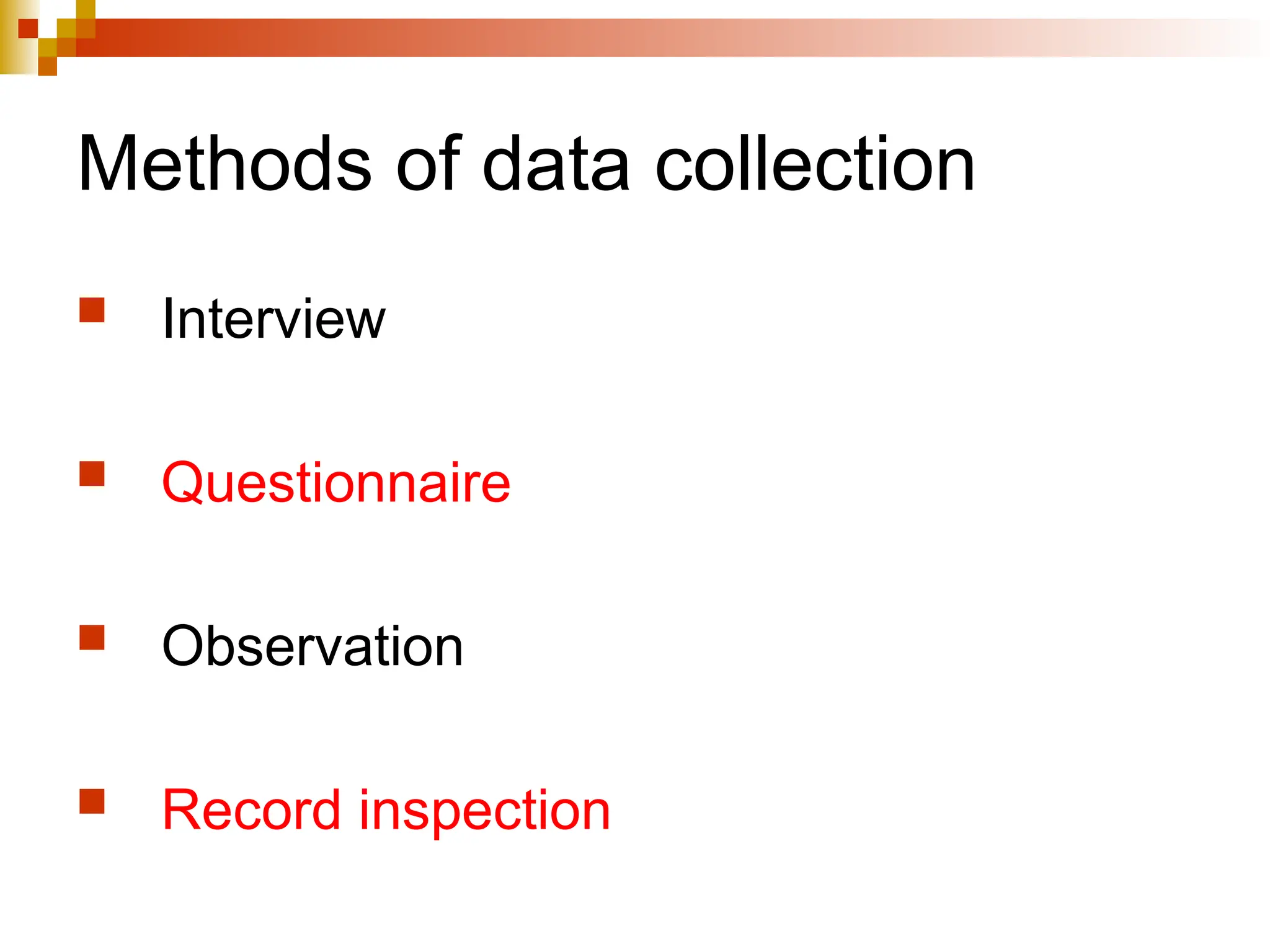 Methods of data collection

Interview

Questionnaire

Observation

Record inspection